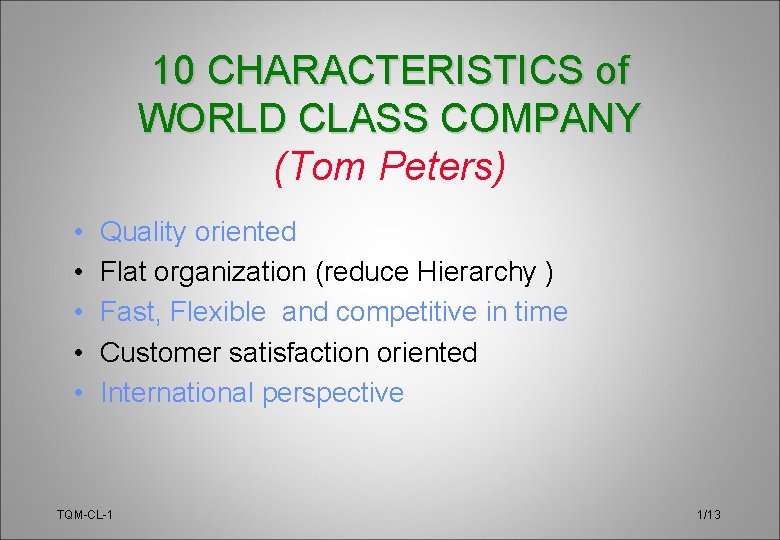 10 CHARACTERISTICS of WORLD CLASS COMPANY
(Tom Peters)

• Quality oriented
• Flat organization (reduce Hierarchy )
• Fast, Flexible  and competitive in time
• Customer satisfaction oriented
• International perspective

TQM-CL-1

1/13